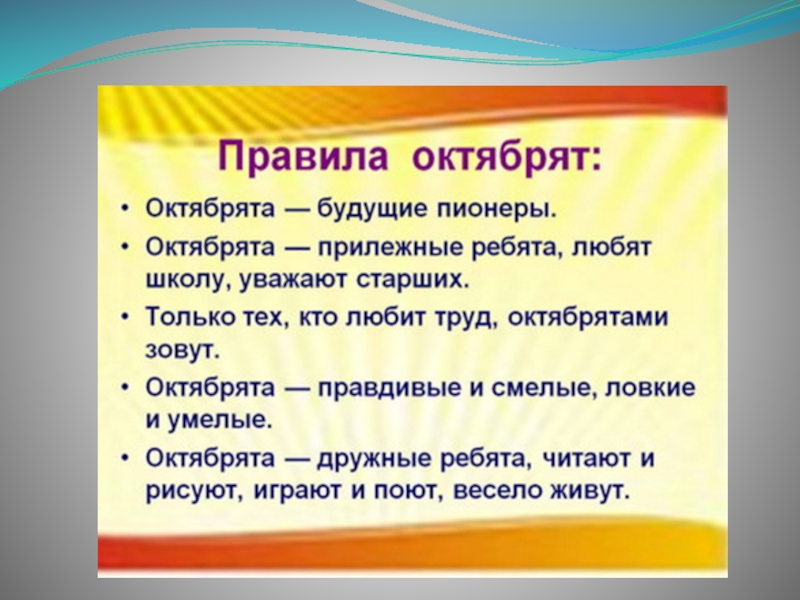 Правила октябрят:

• Октябрята — будущие пионеры.

• Октябрята — прилежные ребята, любят школу, уважают старших.

• Только тех, кто любит труд, октябрятами зовут.

• Октябрята — правдивые и смелые, ловкие и умелые.

• Октябрята — дружные ребята, читают и рисуют, играют и поют, весело живут.